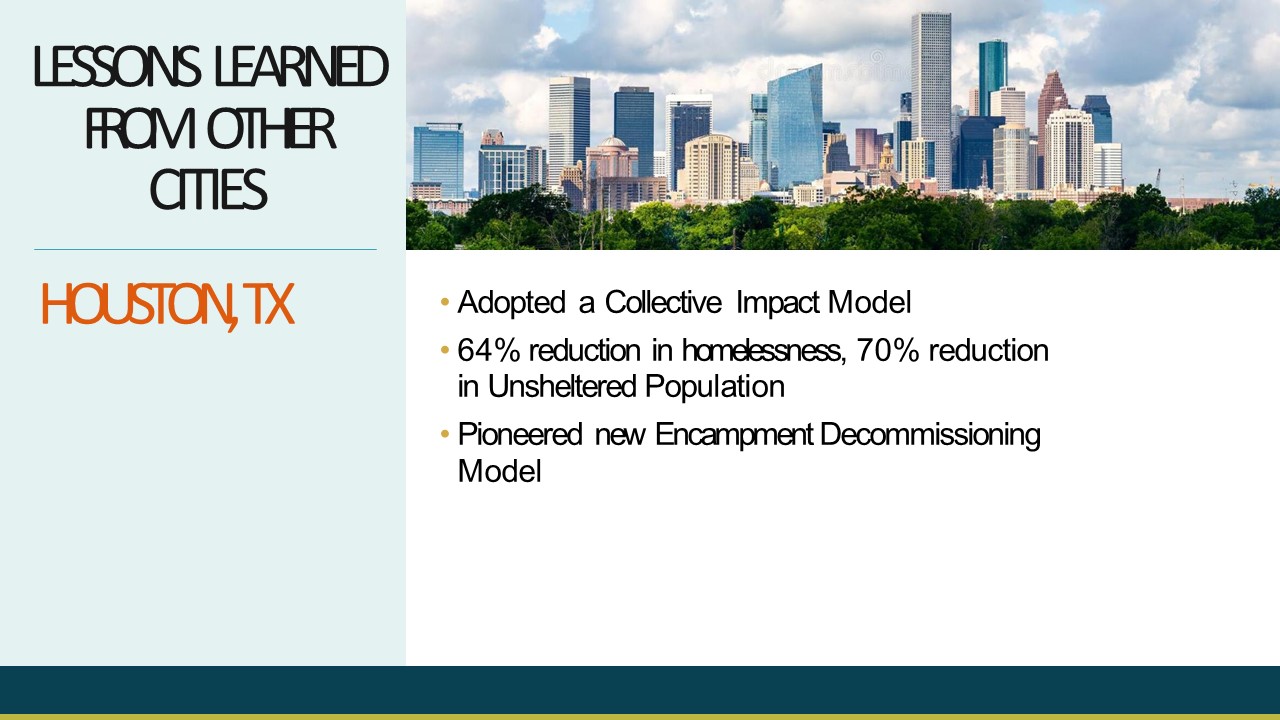 LESSONS LEARNED FROM OTHER CITIES

HOUSTON, TX

• Adopted a Collective Impact Model
• 64% reduction in homelessness, 70% reduction in Unsheltered Population
• Pioneered new Encampment Decommissioning Model